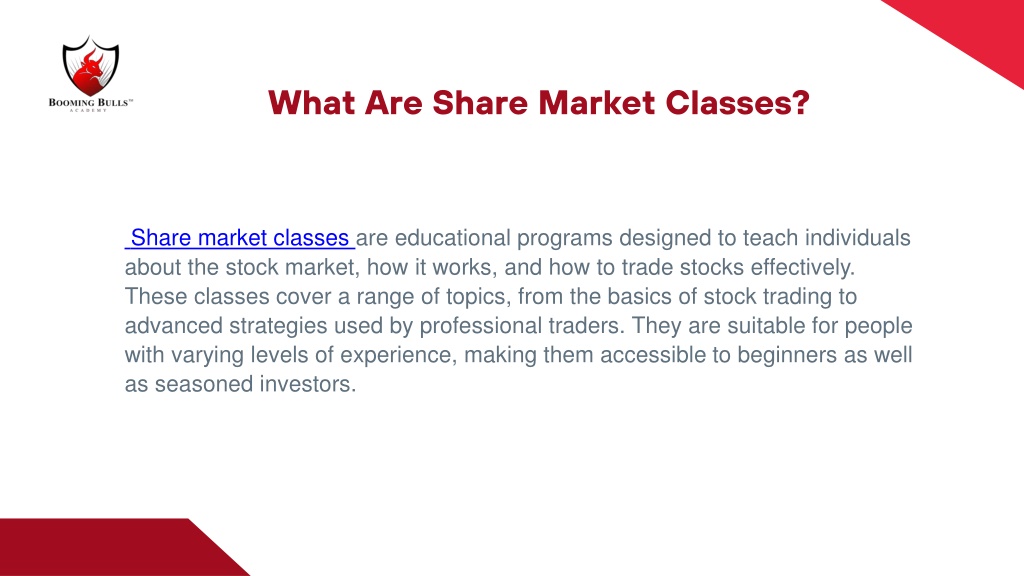 BOOMING BULLS™
ACADEMY

What Are Share Market Classes?

Share market classes are educational programs designed to teach individuals about the stock market, how it works, and how to trade stocks effectively. These classes cover a range of topics, from the basics of stock trading to advanced strategies used by professional traders. They are suitable for people with varying levels of experience, making them accessible to beginners as well as seasoned investors.